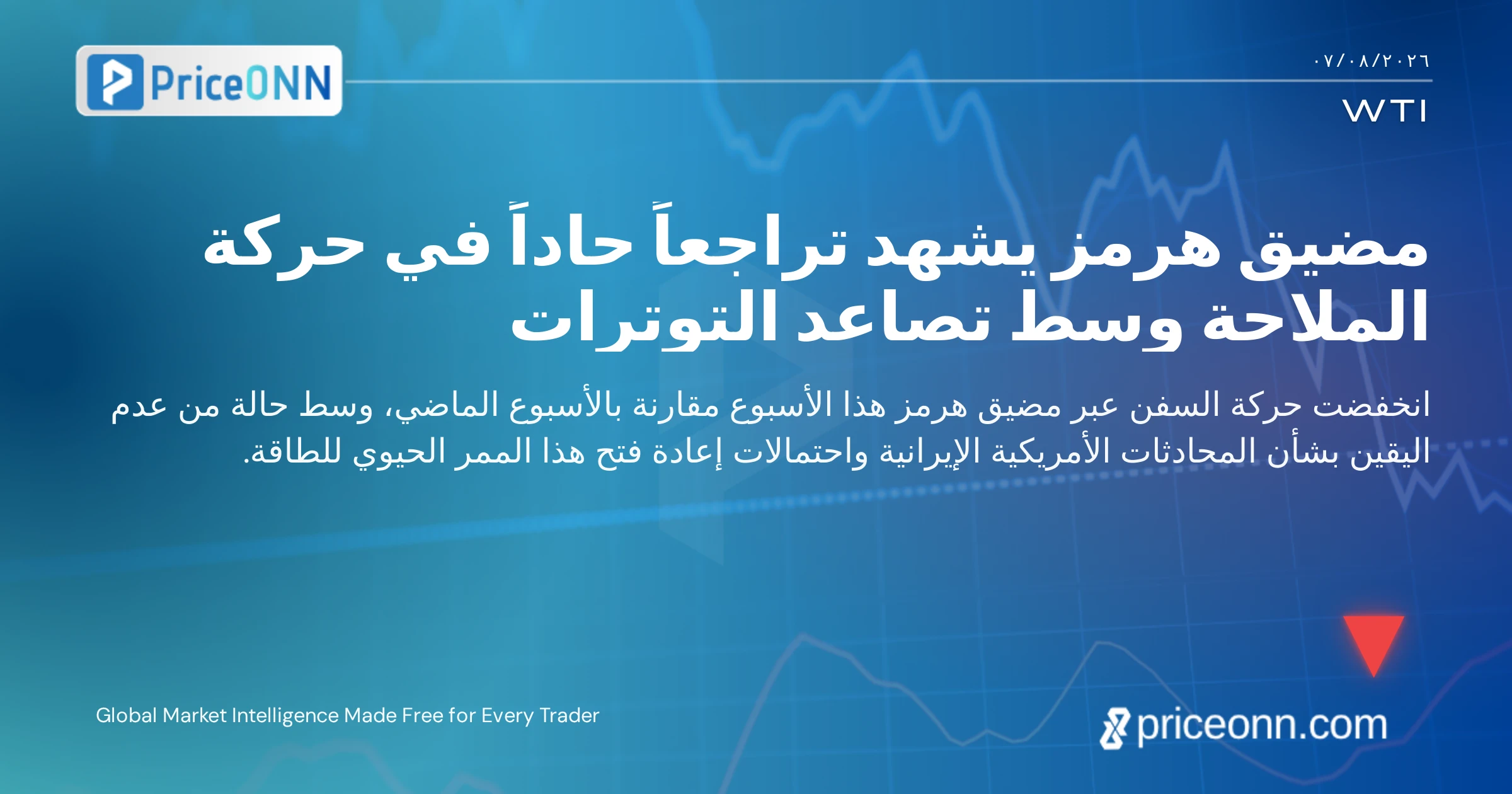 PriceONN

٠٧/٠٨/٢٠٢٦

WTI

مضيق هرمز يشهد تراجعاً حاداً في حركة الملاحة وسط تصاعد التوترات

انخفضت حركة السفن عبر مضيق هرمز هذا الأسبوع مقارنة بالأسبوع الماضي، وسط حالة من عدم اليقين بشأن المحادثات الأمريكية الإيرانية واحتمالات إعادة فتح هذا الممر الحيوي للطاقة.

Global Market Intelligence Made Free for Every Trader

priceonn.com